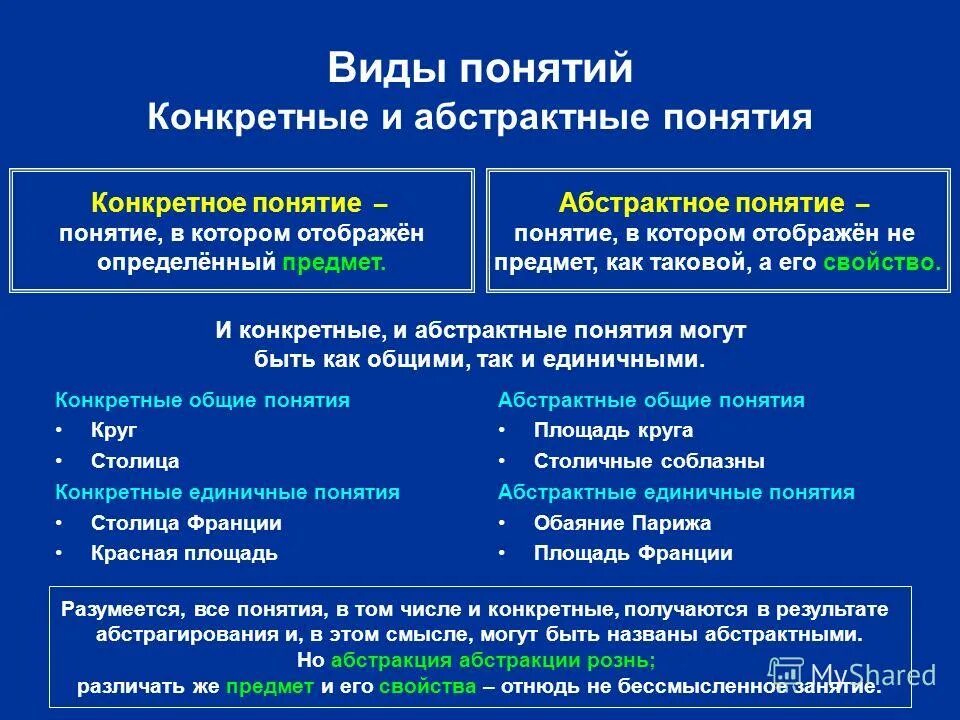 Виды понятий
Конкретные и абстрактные понятия

Конкретное понятие – понятие, в котором отображён определённый предмет.

Абстрактное понятие – понятие, в котором отображён не предмет, как таковой, а его свойство.

И конкретные, и абстрактные понятия могут быть как общими, так и единичными.

Конкретные общие понятия
• Круг
• Столица
Конкретные единичные понятия
• Столица Франции
• Красная площадь

Абстрактные общие понятия
• Площадь круга
• Столичные соблазны
Абстрактные единичные понятия
• Обаяние Парижа
• Площадь Франции

Разумеется, все понятия, в том числе и конкретные, получаются в результате абстрагирования и, в этом смысле, могут быть названы абстрактными. Но абстракция абстракции рознь; различать же предмет и его свойства – отнюдь не бессмысленное занятие.

MyShared